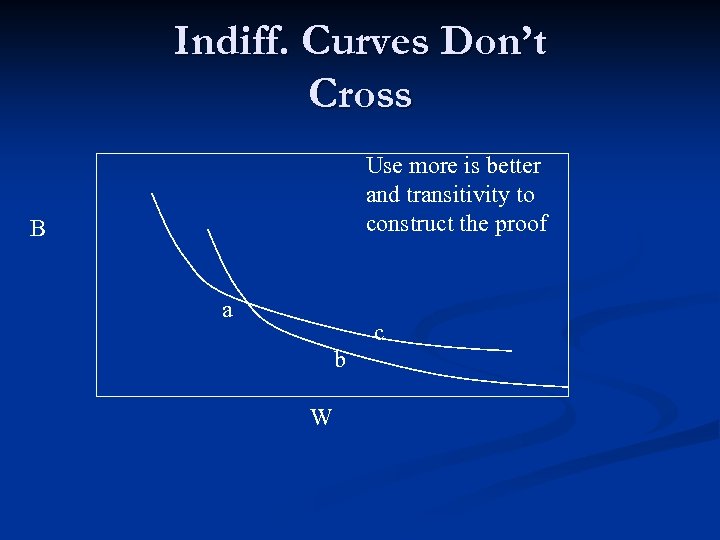 Indiff. Curves Don't Cross

Use more is better and transitivity to construct the proof

B

a

c

b

W